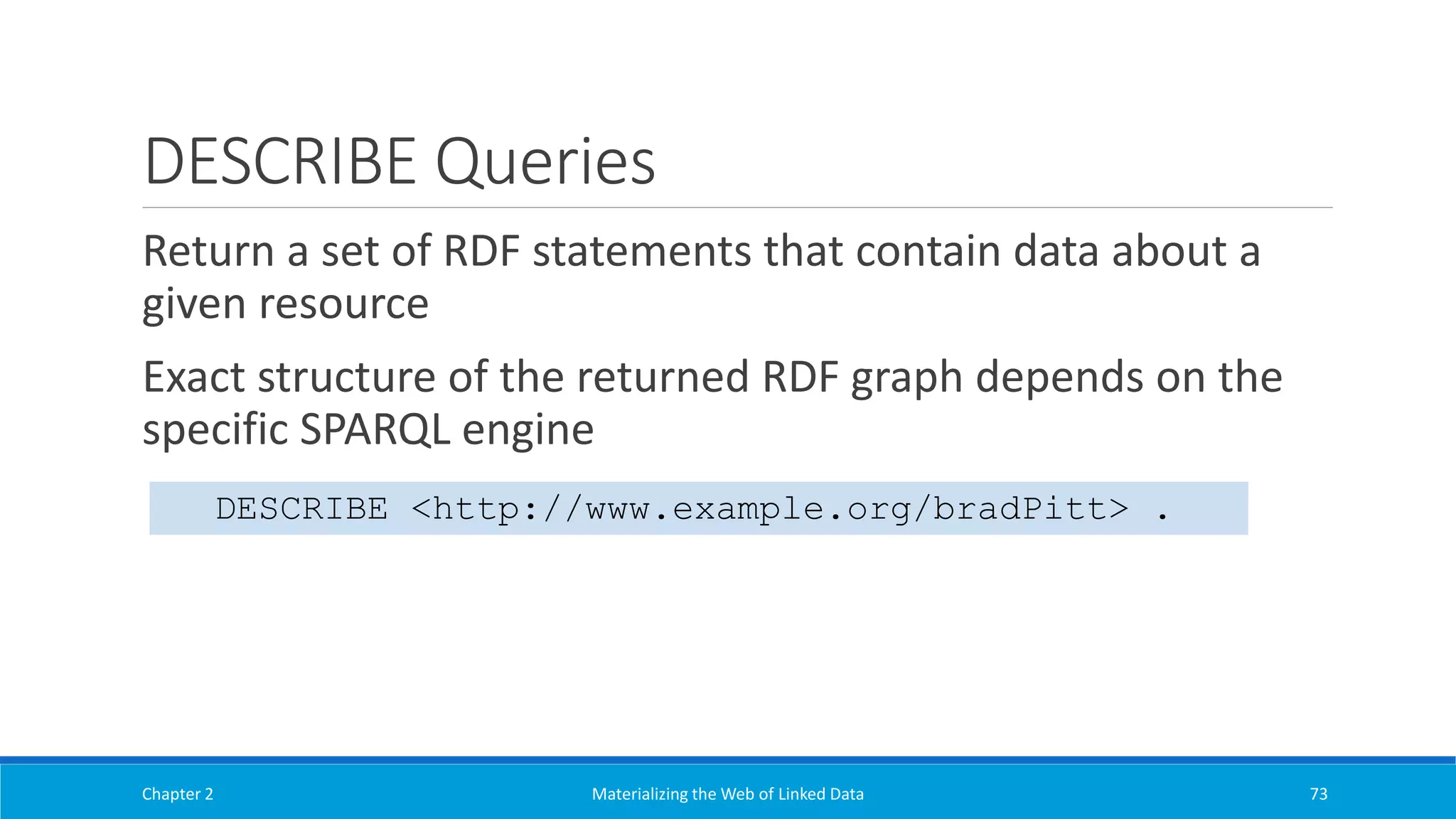 DESCRIBE Queries

Return a set of RDF statements that contain data about a given resource

Exact structure of the returned RDF graph depends on the specific SPARQL engine

DESCRIBE <http://www.example.org/bradPitt> .

Chapter 2

Materializing the Web of Linked Data

73